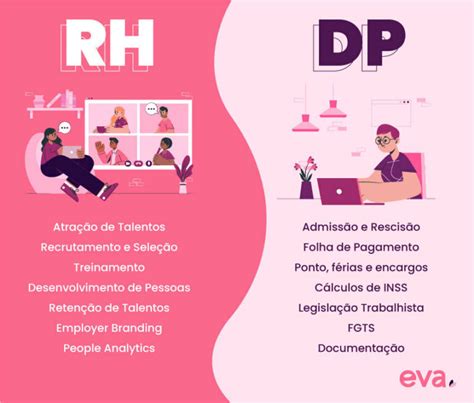 RH

Atração de Talentos
Recrutamento e Seleção
Treinamento
Desenvolvimento de Pessoas
Retenção de Talentos
Employer Branding
People Analytics

DP

Admissão e Rescisão
Folha de Pagamento
Ponto, férias e encargos
Cálculos de INSS
Legislação Trabalhista
FGTS
Documentação

eva